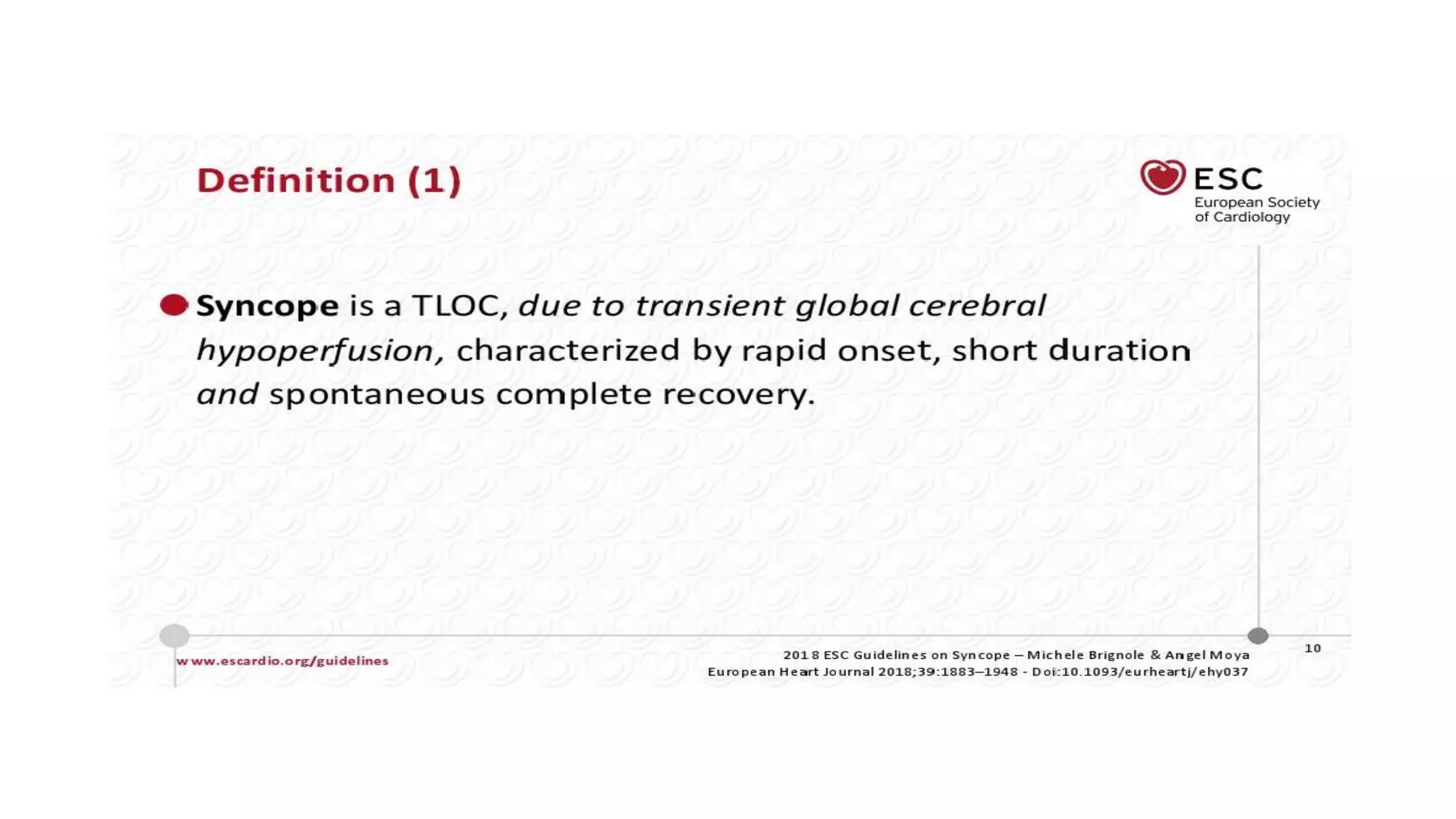 Definition (1)

ESC
European Society of Cardiology

Syncope is a TLOC, due to transient global cerebral hypoperfusion, characterized by rapid onset, short duration and spontaneous complete recovery.

www.escardio.org/guidelines

2018 ESC Guidelines on Syncope – Michele Brignole & Angel Moya
European Heart Journal 2018;39:1883–1948 - Doi:10.1093/eurheartj/ehy037

10